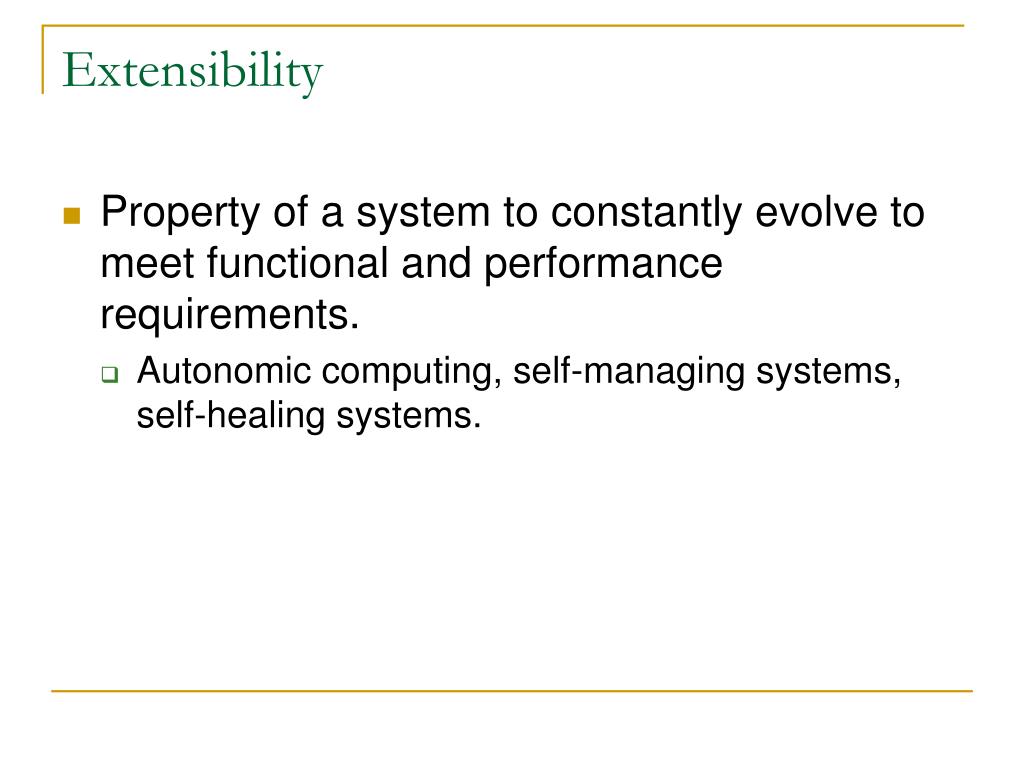 Extensibility

Property of a system to constantly evolve to meet functional and performance requirements.

Autonomic computing, self-managing systems, self-healing systems.